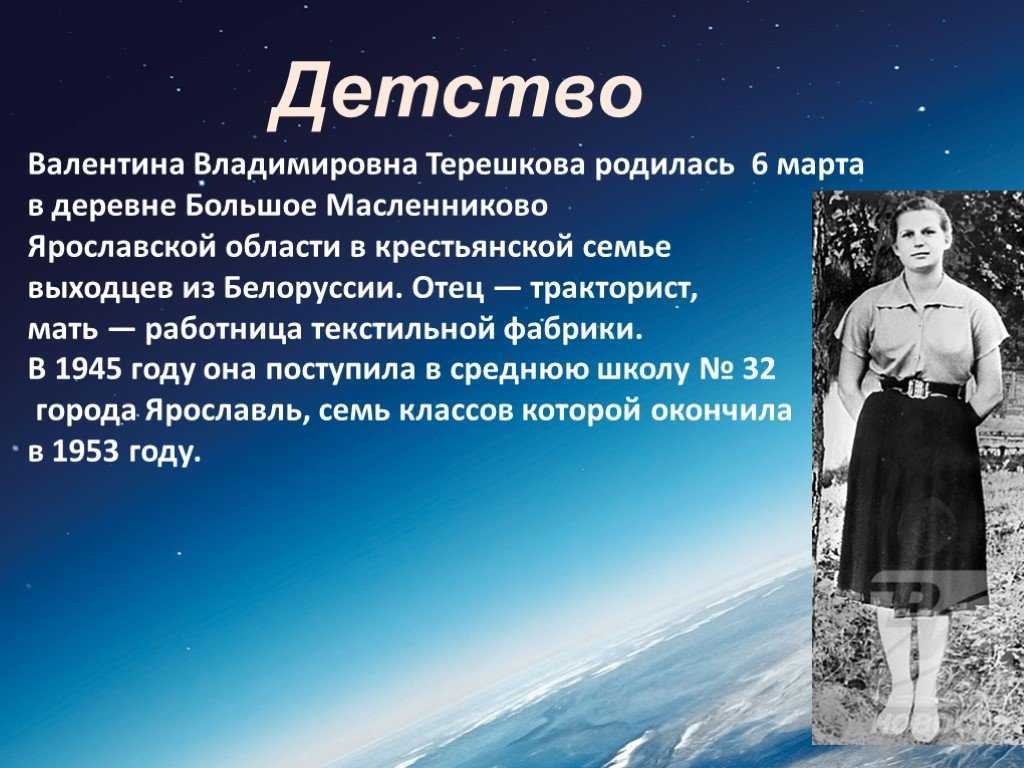 Детство

Валентина Владимировна Терешкова родилась 6 марта в деревне Большое Масленниково Ярославской области в крестьянской семье выходцев из Белоруссии. Отец — тракторист, мать — работница текстильной фабрики.
В 1945 году она поступила в среднюю школу № 32 города Ярославль, семь классов которой окончила в 1953 году.